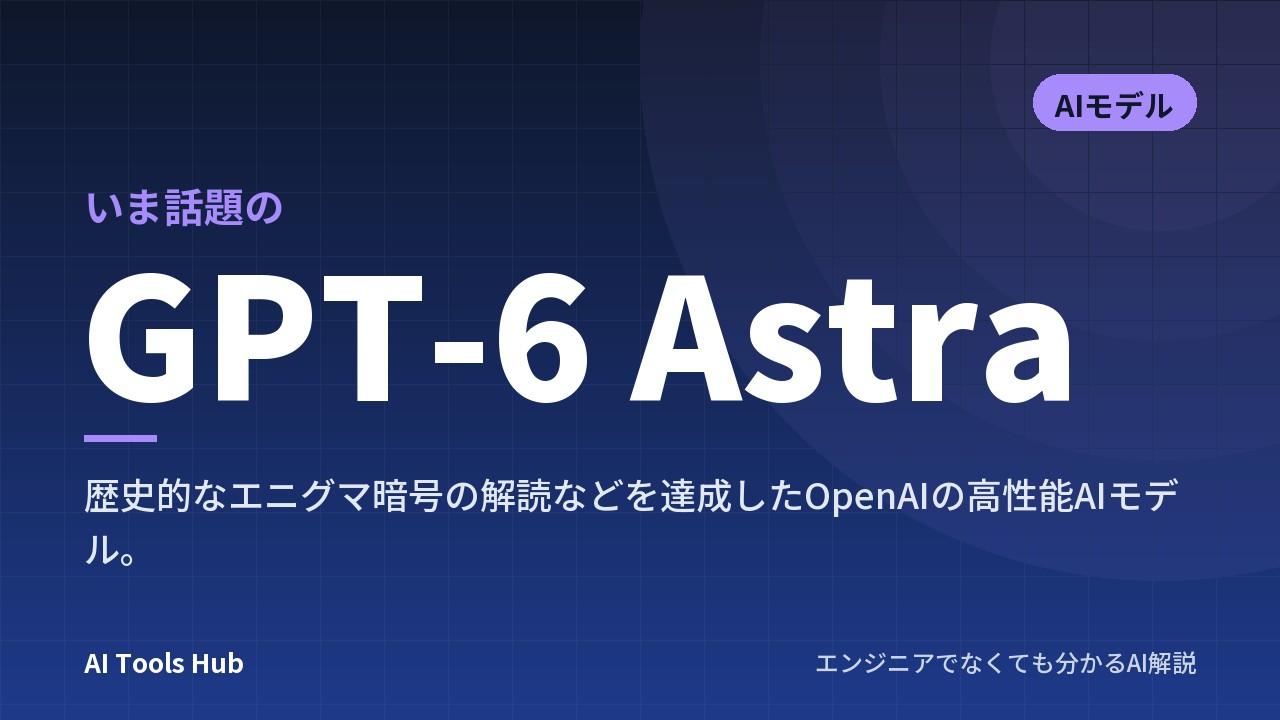 AIモデル

いま話題の

GPT-6 Astra

歴史的なエニグマ暗号の解読などを達成したOpenAIの高性能AIモデル。

AI Tools Hub

エンジニアでなくても分かるAI解説